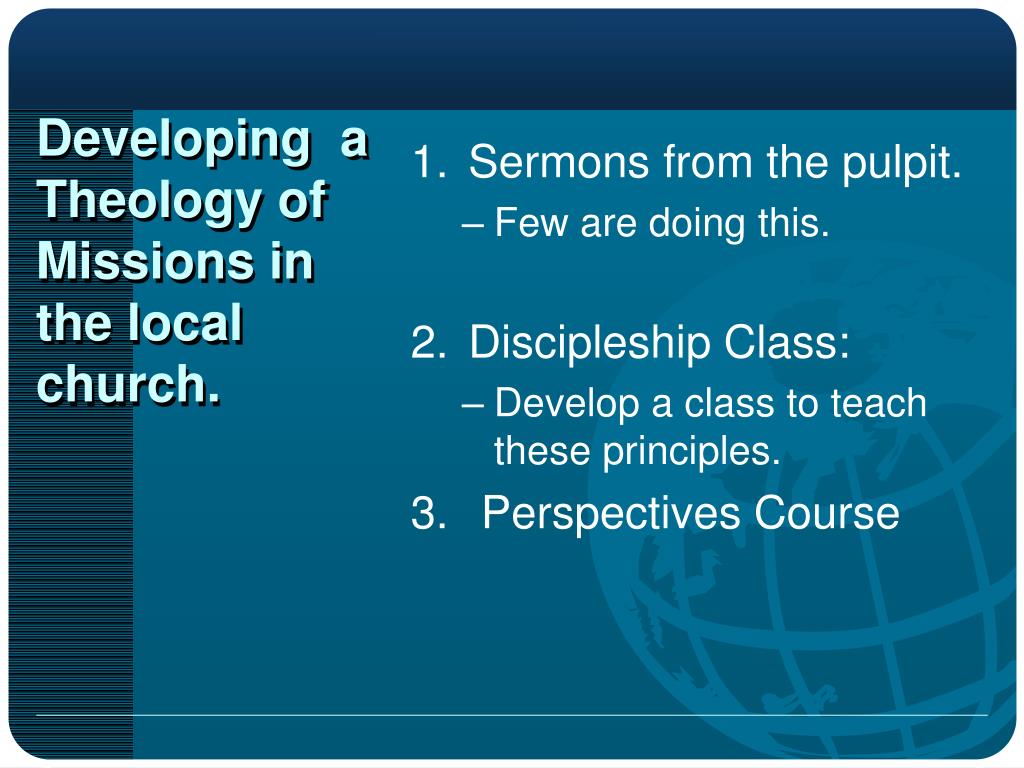 Developing a Theology of Missions in the local church.

1. Sermons from the pulpit.
– Few are doing this.

2. Discipleship Class:
– Develop a class to teach these principles.

3. Perspectives Course